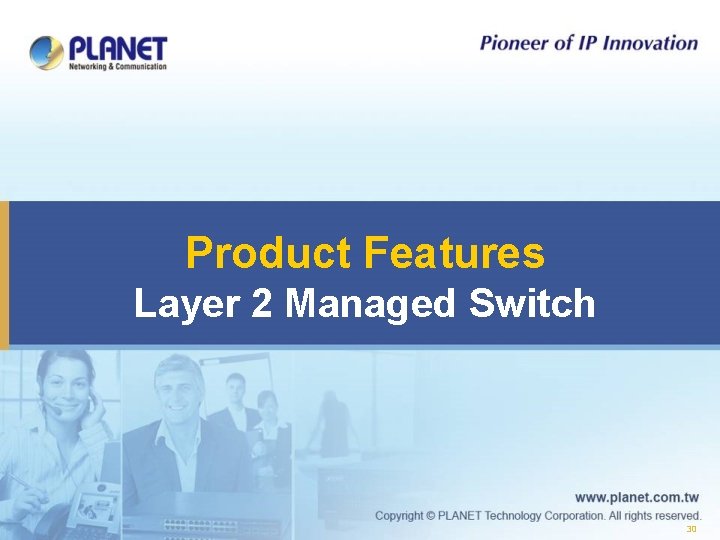 PLANET
Networking & Communication

Pioneer of IP Innovation

Product Features
Layer 2 Managed Switch

www.planet.com.tw
Copyright © PLANET Technology Corporation. All rights reserved.
30